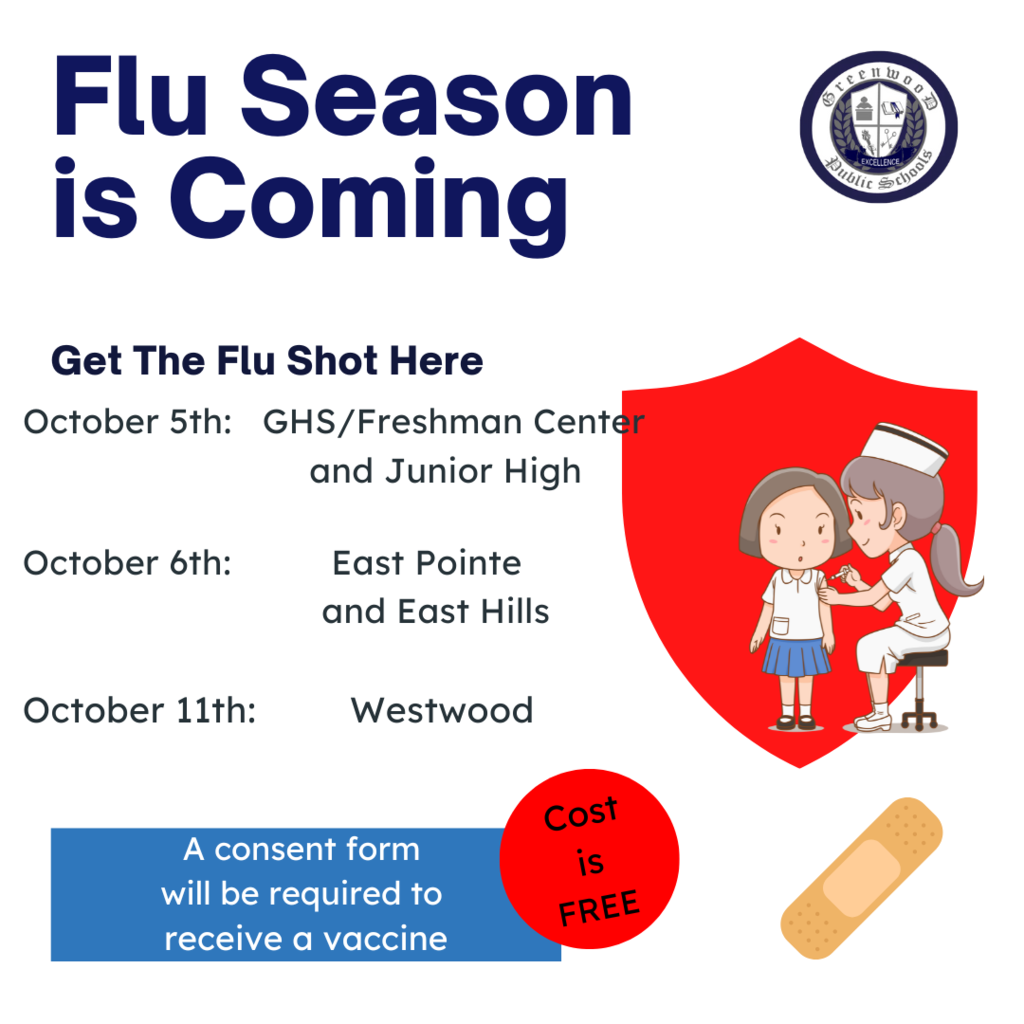 Flu Season is Coming

GREENWOOD EXCELLENCE Public Schools

Get The Flu Shot Here

October 5th: GHS/Freshman Center and Junior High

October 6th: East Pointe and East Hills

October 11th: Westwood

A consent form will be required to receive a vaccine

Cost is FREE